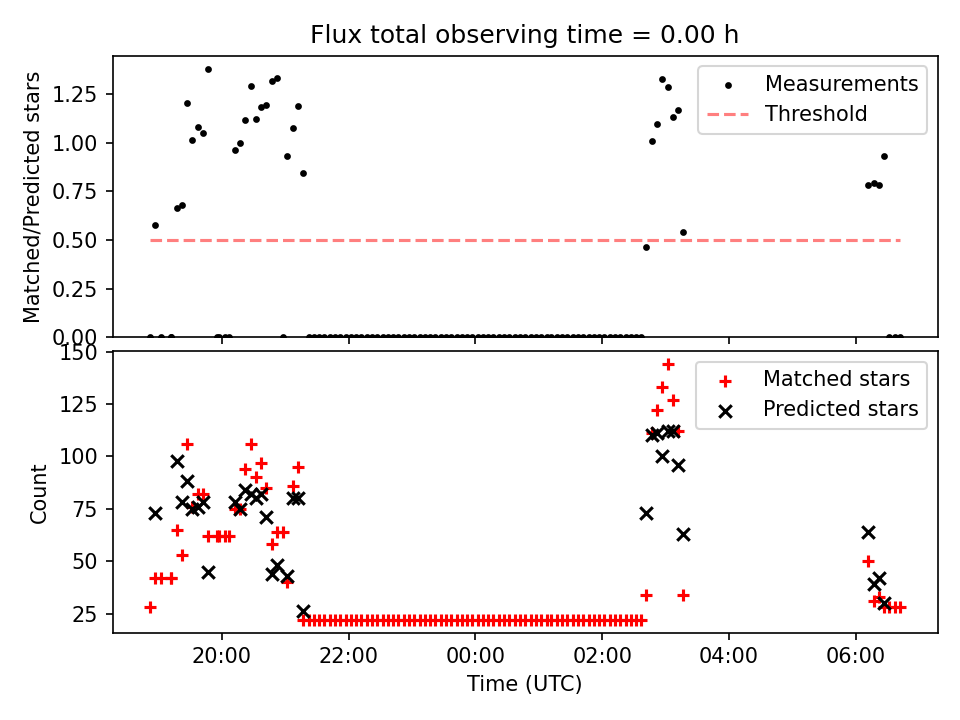 Flux total observing time = 0.00 h

Matched/Predicted stars

1.25
1.00
0.75
0.50
0.25
0.00

Measurements
Threshold

Count

150
125
100
75
50
25

Matched stars
Predicted stars

20:00
22:00
00:00
02:00
04:00
06:00

Time (UTC)